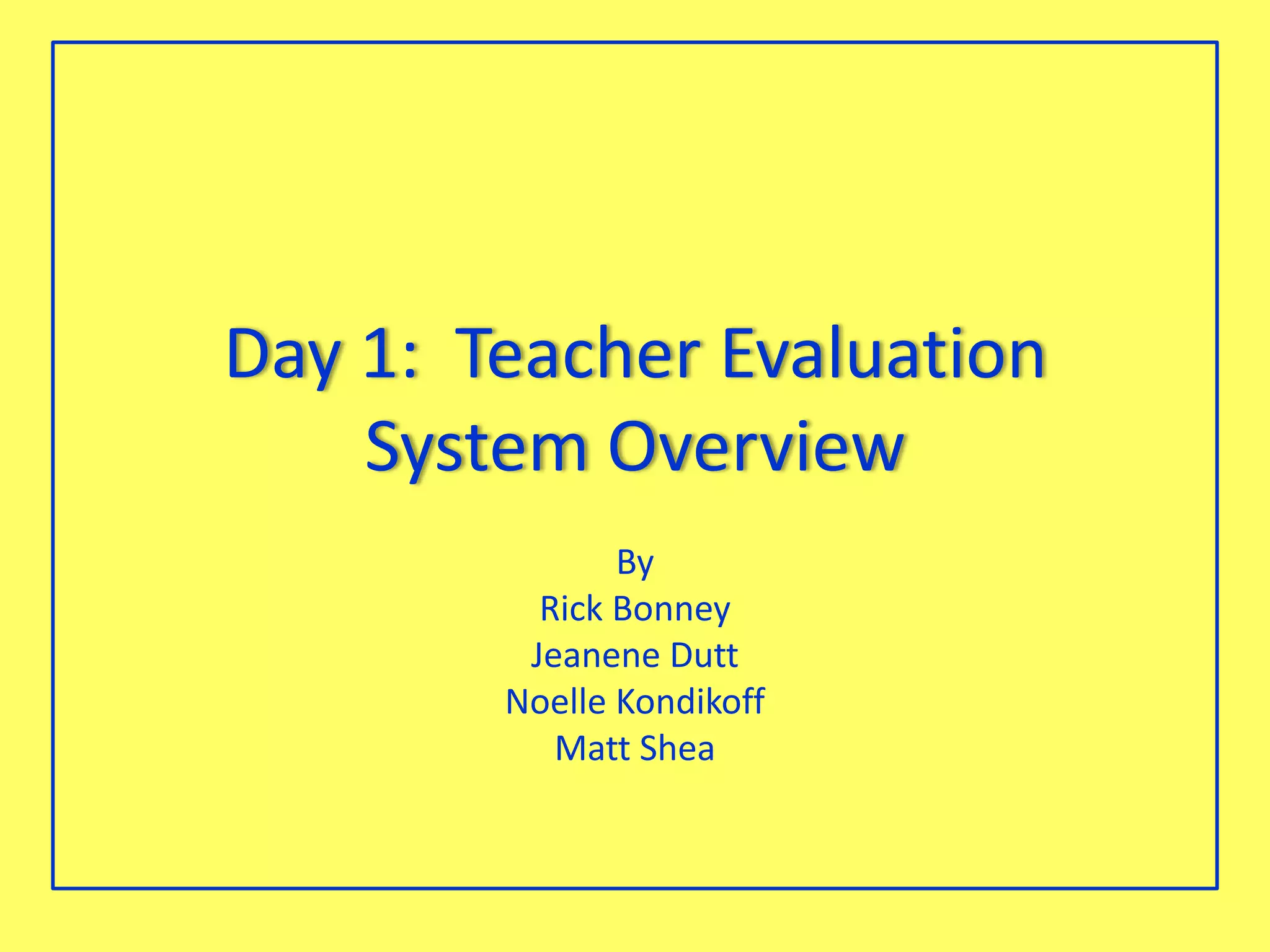 Day 1:  Teacher Evaluation System Overview

By
Rick Bonney
Jeanene Dutt
Noelle Kondikoff
Matt Shea